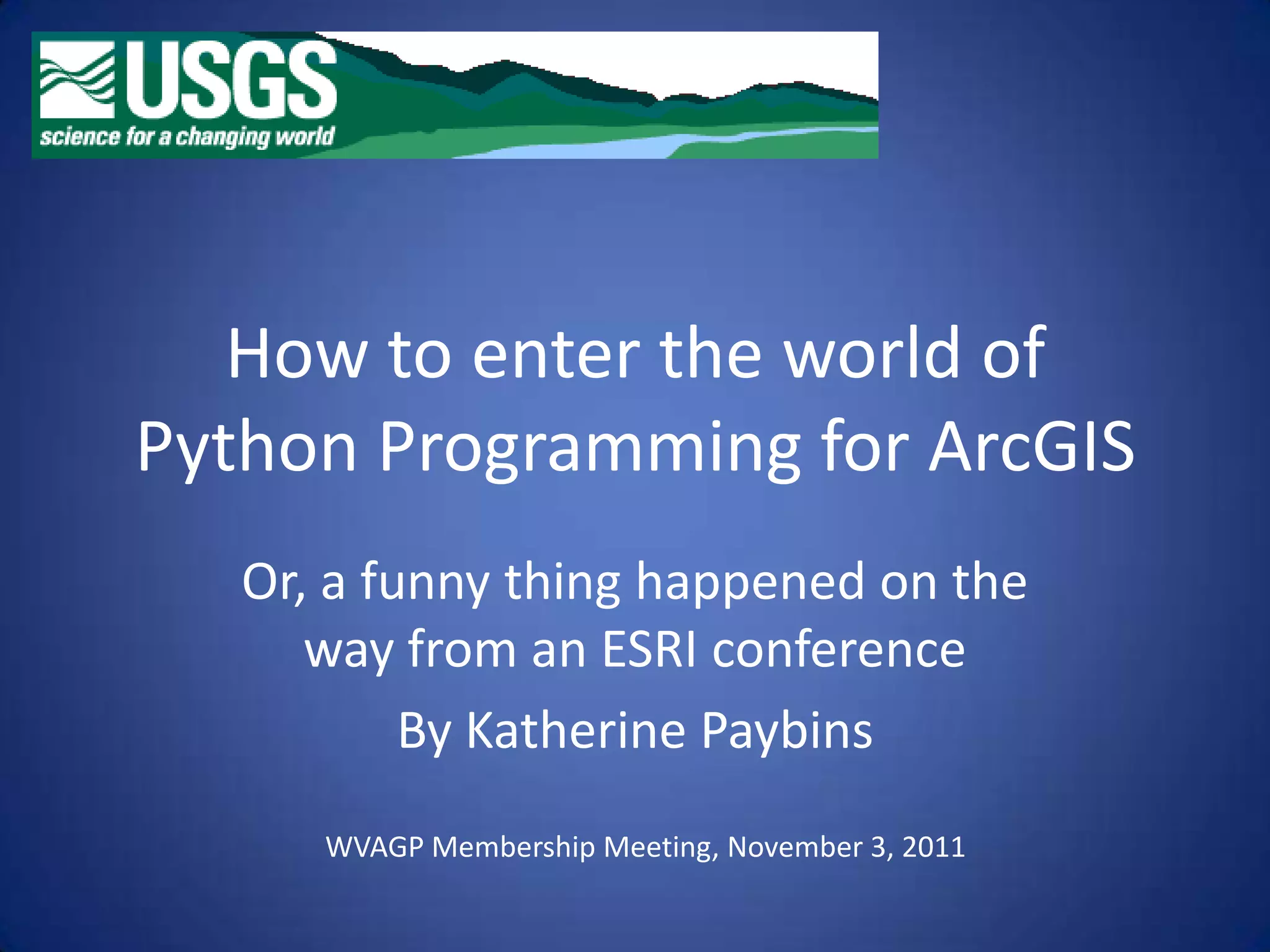 USGS
science for a changing world

How to enter the world of Python Programming for ArcGIS

Or, a funny thing happened on the way from an ESRI conference

By Katherine Paybins

WVAGP Membership Meeting, November 3, 2011